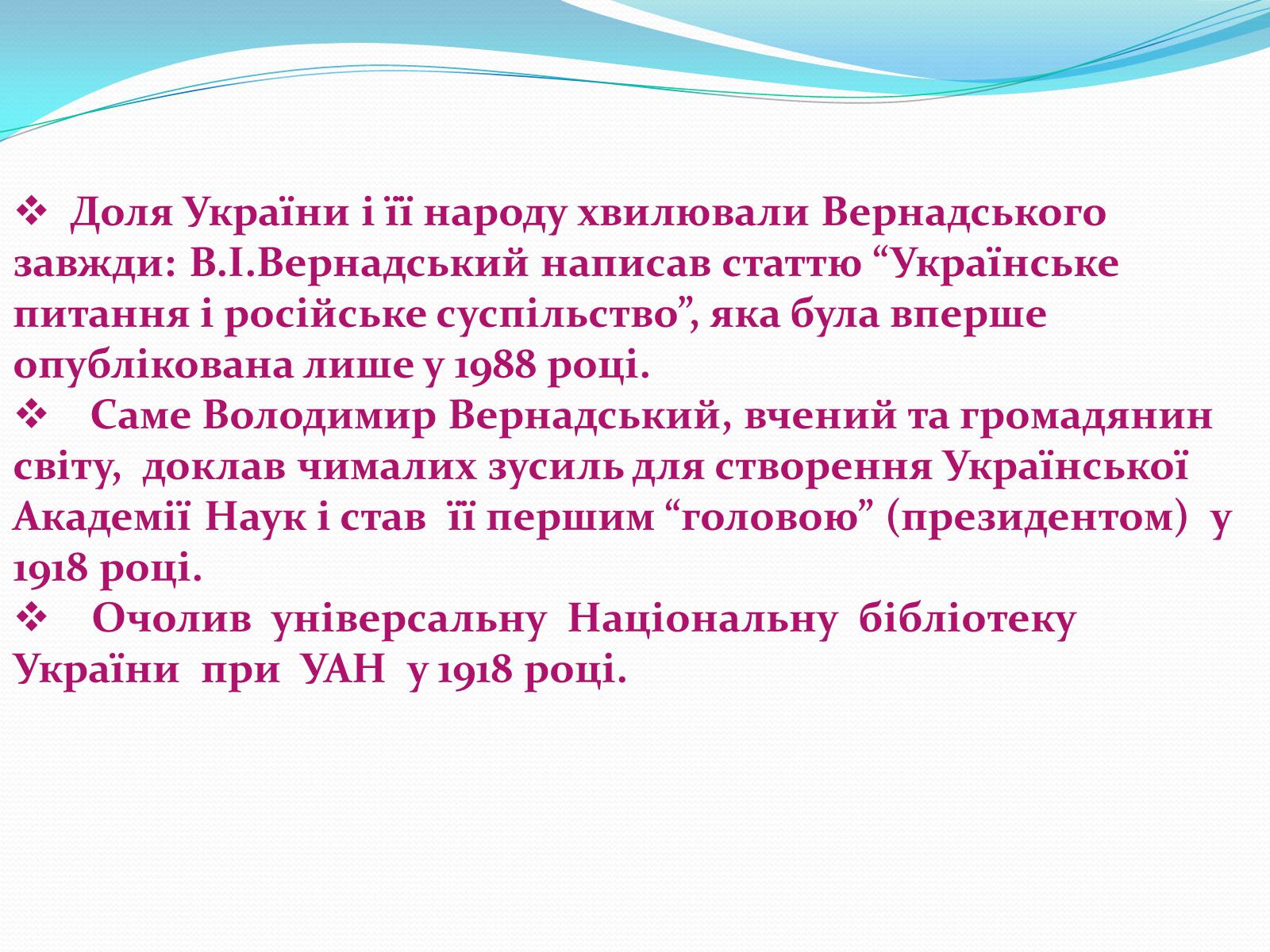 ❖ Доля України і її народу хвилювали Вернадського завжди: В.І.Вернадський написав статтю “Українське питання і російське суспільство”, яка була вперше опублікована лише у 1988 році.

❖ Саме Володимир Вернадський, вчений та громадянин світу, доклав чималих зусиль для створення Української Академії Наук і став її першим “головою” (президентом) у 1918 році.

❖ Очолив універсальну Національну бібліотеку України при УАН у 1918 році.